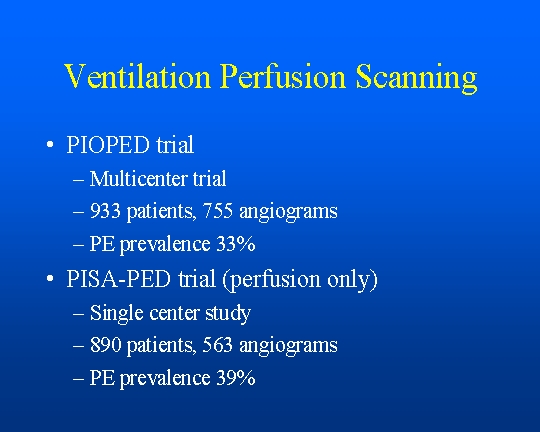 Ventilation Perfusion Scanning

• PIOPED trial
– Multicenter trial
– 933 patients, 755 angiograms
– PE prevalence 33%

• PISA-PED trial (perfusion only)
– Single center study
– 890 patients, 563 angiograms
– PE prevalence 39%